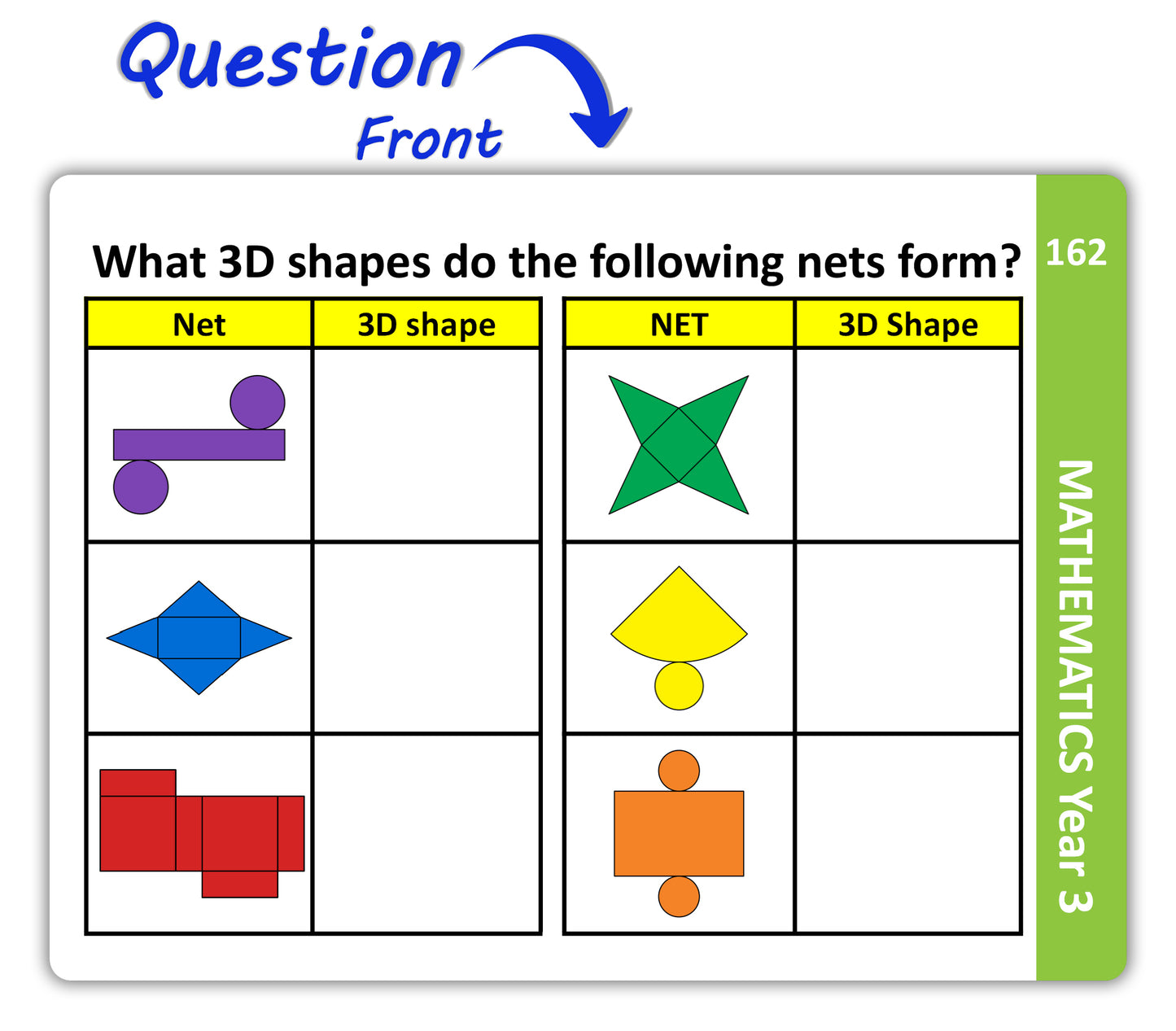 Question
Front

What 3D shapes do the following nets form?

162

| Net | 3D shape |
|---|---|
| | |
| | |
| | |

| NET | 3D Shape |
|---|---|
| | |
| | |
| | |

MATHEMATICS Year 3